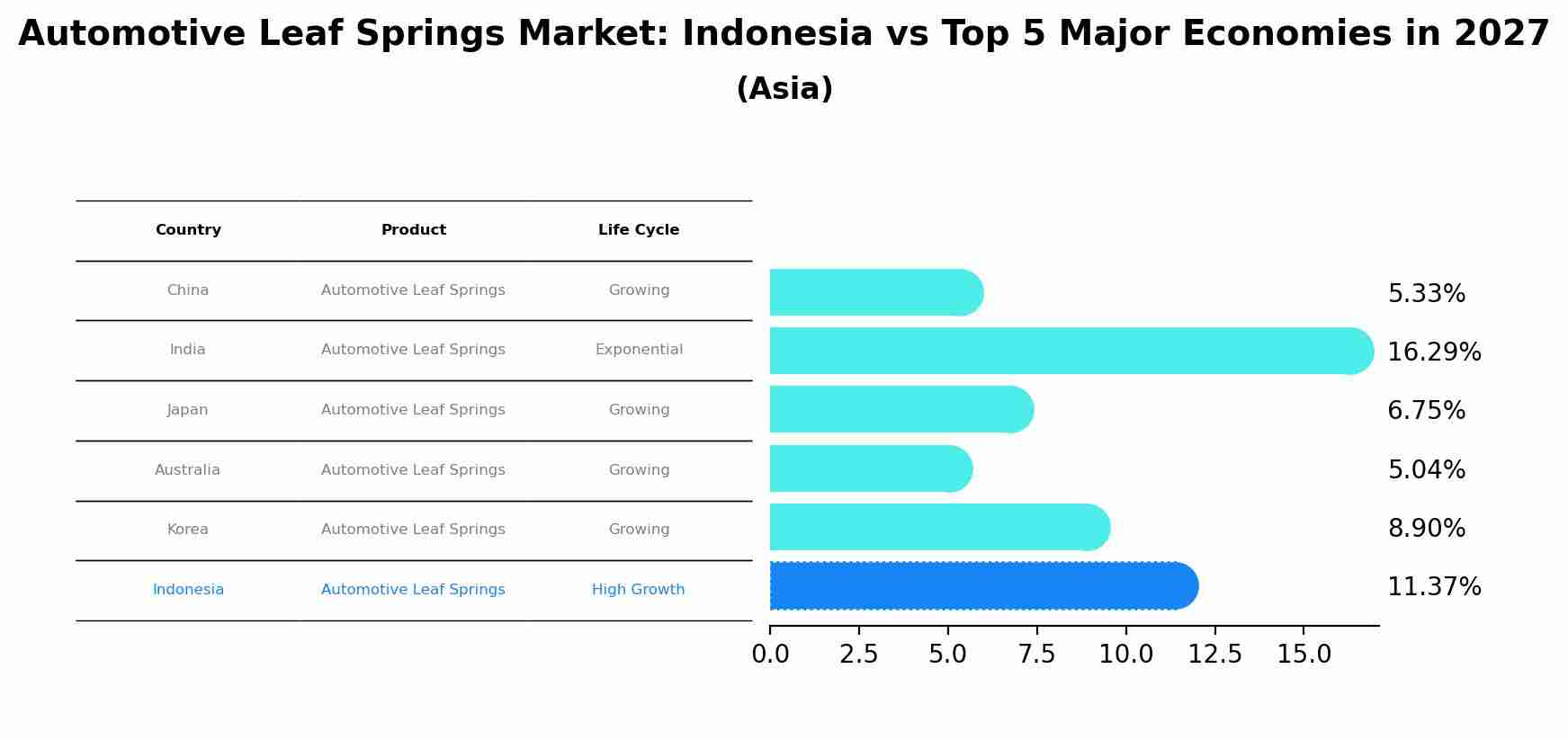 Automotive Leaf Springs Market: Indonesia vs Top 5 Major Economies in 2027
(Asia)

| Country | Product | Life Cycle |
|---|---|---|
| China | Automotive Leaf Springs | Growing |
| India | Automotive Leaf Springs | Exponential |
| Japan | Automotive Leaf Springs | Growing |
| Australia | Automotive Leaf Springs | Growing |
| Korea | Automotive Leaf Springs | Growing |
| Indonesia | Automotive Leaf Springs | High Growth |

5.33%
16.29%
6.75%
5.04%
8.90%
11.37%

0.0 2.5 5.0 7.5 10.0 12.5 15.0